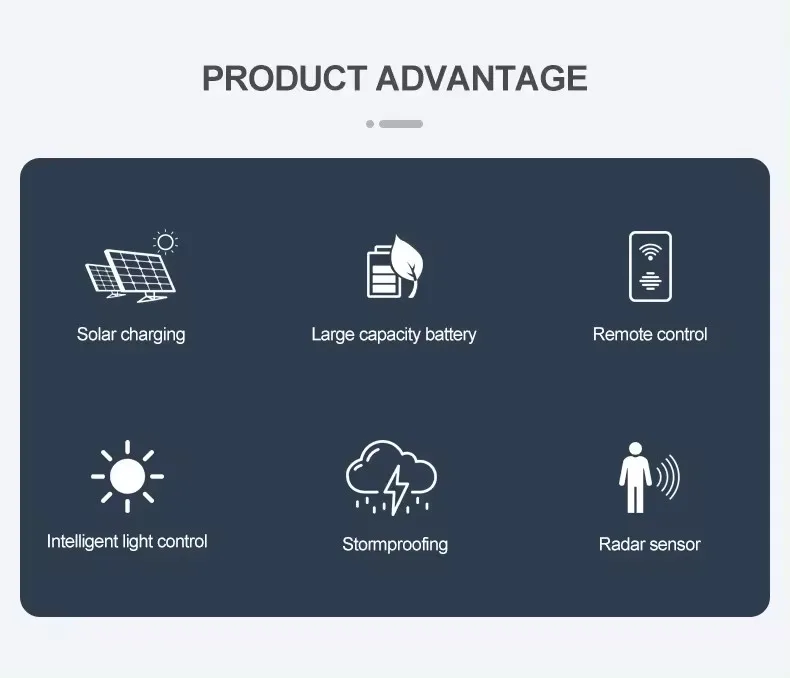 PRODUCT ADVANTAGE

Solar charging

Large capacity battery

Remote control

Intelligent light control

Stormproofing

Radar sensor